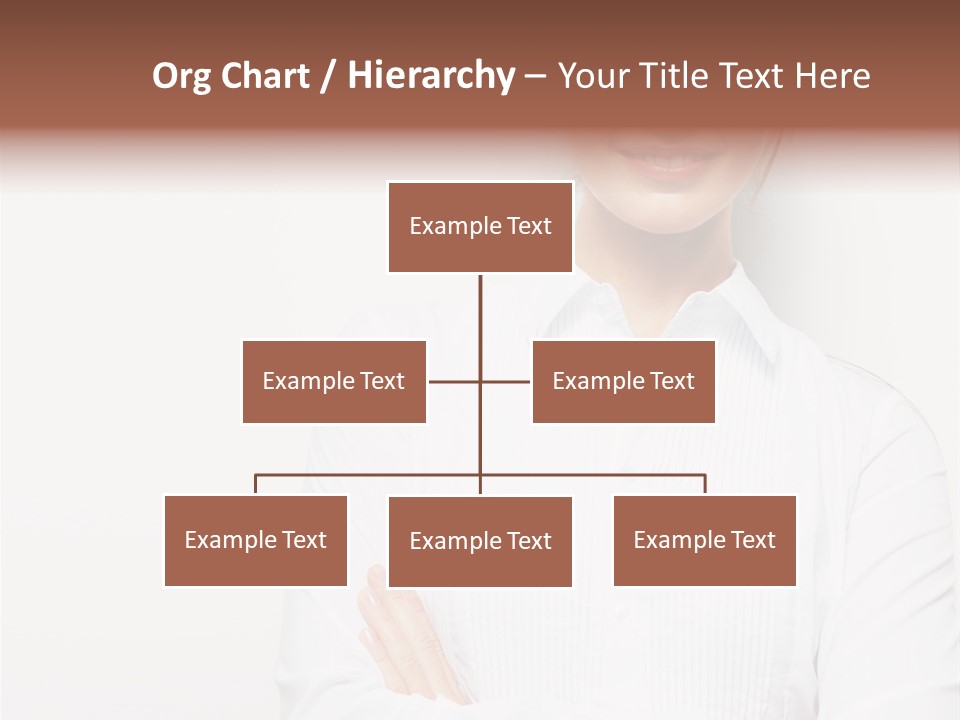 Org Chart / Hierarchy – Your Title Text Here

Example Text

Example Text

Example Text

Example Text

Example Text

Example Text